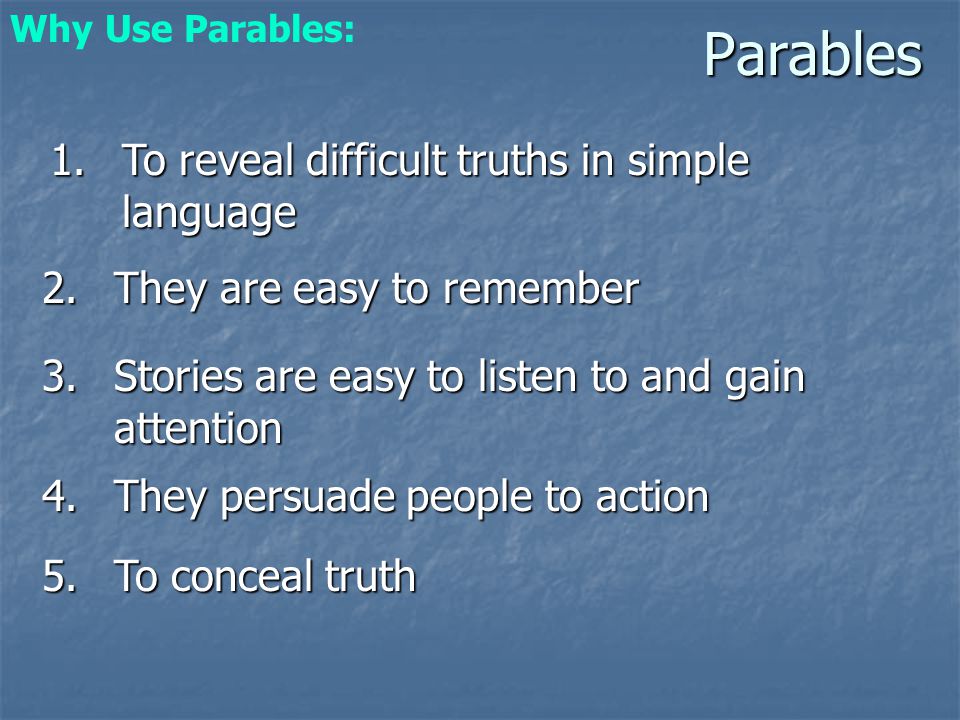 Why Use Parables:

Parables

1. To reveal difficult truths in simple language

2. They are easy to remember

3. Stories are easy to listen to and gain attention

4. They persuade people to action

5. To conceal truth